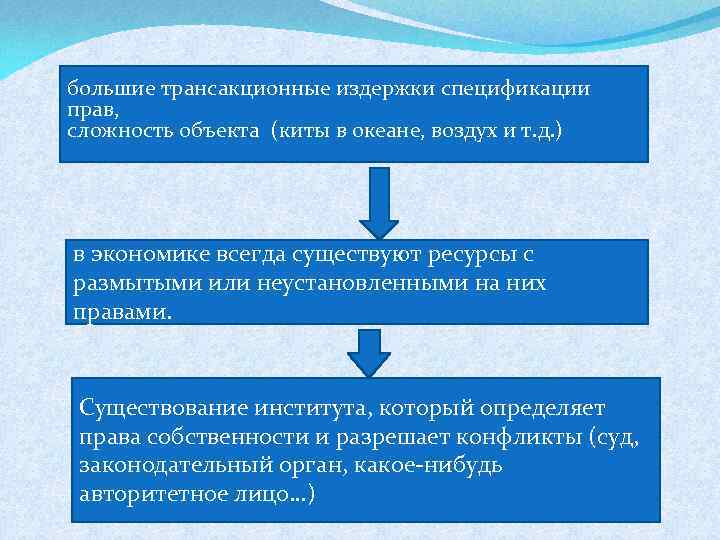 большие трансакционные издержки спецификации прав,
сложность объекта  (киты в океане, воздух и т.д.)

в экономике всегда существуют ресурсы с размытыми или неустановленными на них правами.

Существование института, который определяет права собственности и разрешает конфликты (суд, законодательный орган, какое-нибудь авторитетное лицо…)